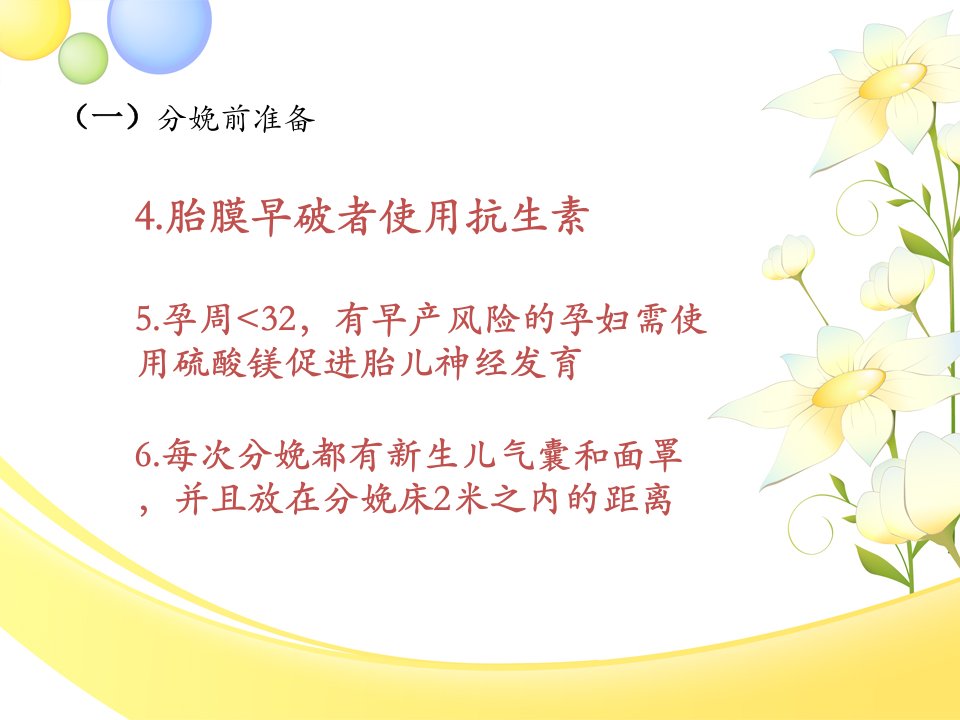 （一）分娩前准备

4.胎膜早破者使用抗生素

5.孕周<32，有早产风险的孕妇需使用硫酸镁促进胎儿神经发育

6.每次分娩都有新生儿气囊和面罩，并且放在分娩床2米之内的距离